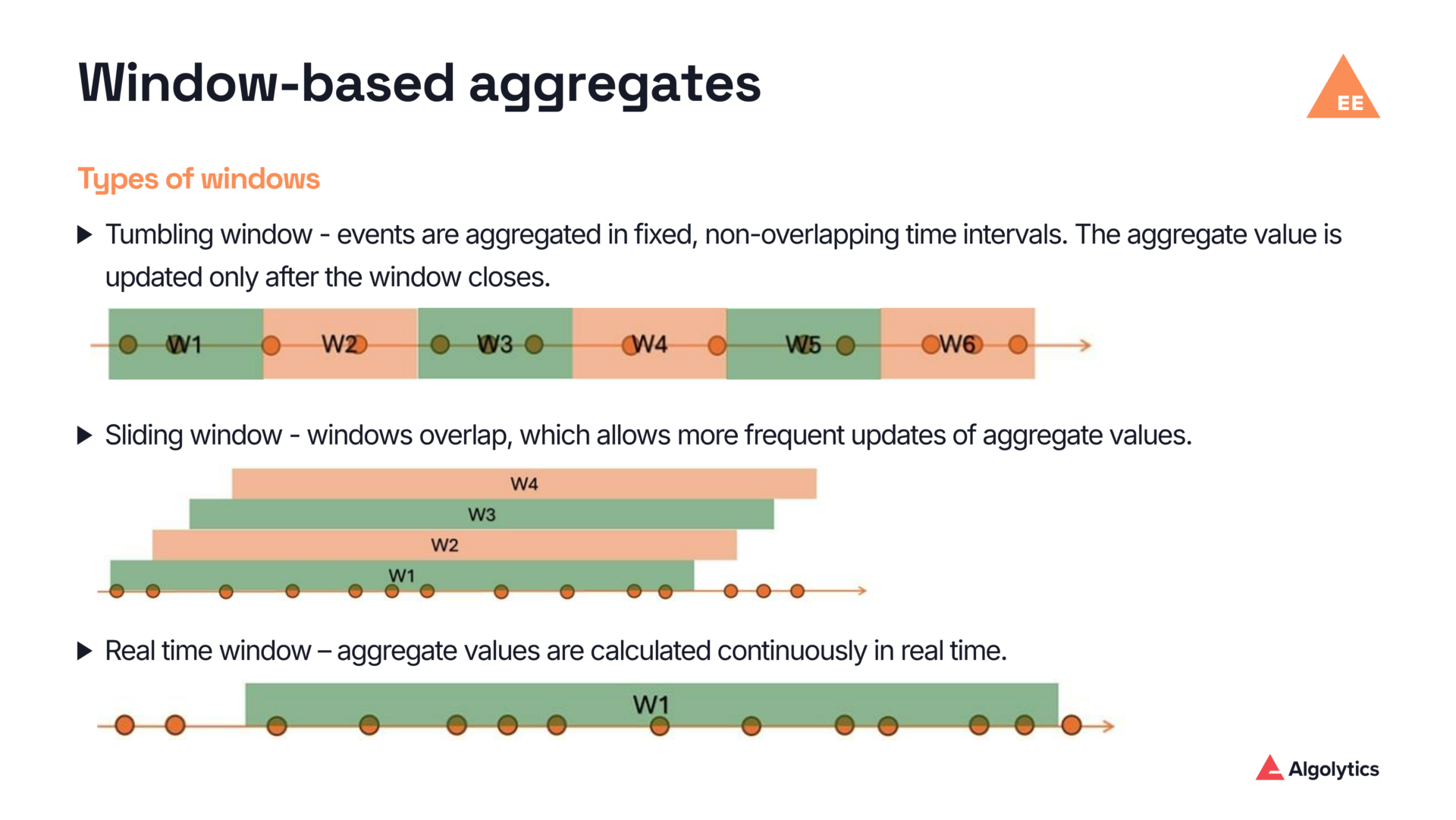 Window-based aggregates

EE

Types of windows

▶ Tumbling window - events are aggregated in fixed, non-overlapping time intervals. The aggregate value is updated only after the window closes.

W1 W2 W3 W4 W5 W6

▶ Sliding window - windows overlap, which allows more frequent updates of aggregate values.

W4
W3
W2
W1

▶ Real time window – aggregate values are calculated continuously in real time.

W1

Algolytics